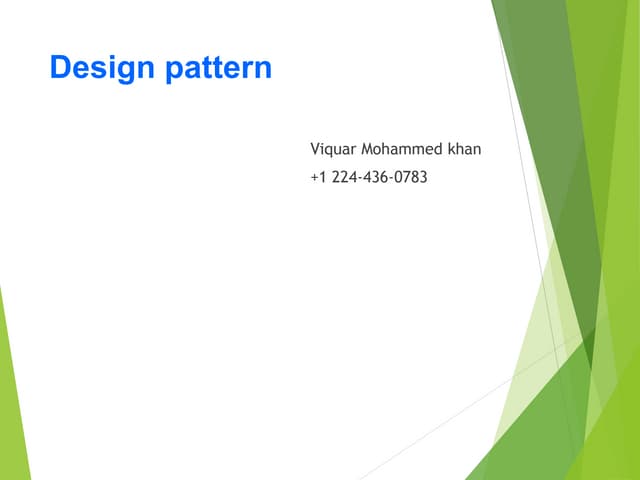 Design pattern

Viquar Mohammed khan

+1 224-436-0783